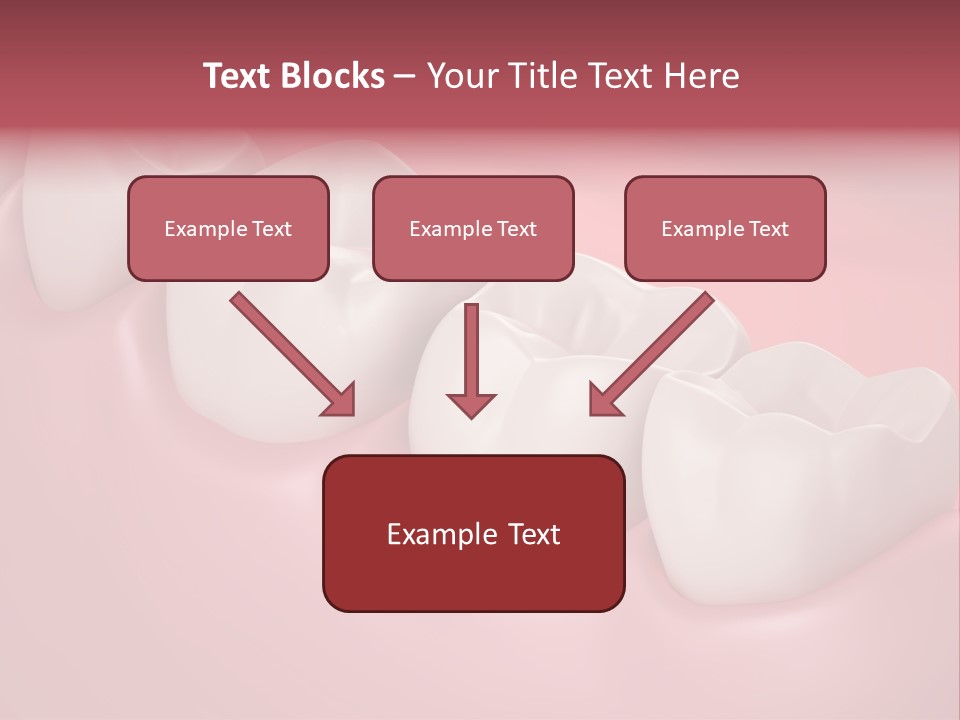 Text Blocks – Your Title Text Here

Example Text

Example Text

Example Text

Example Text